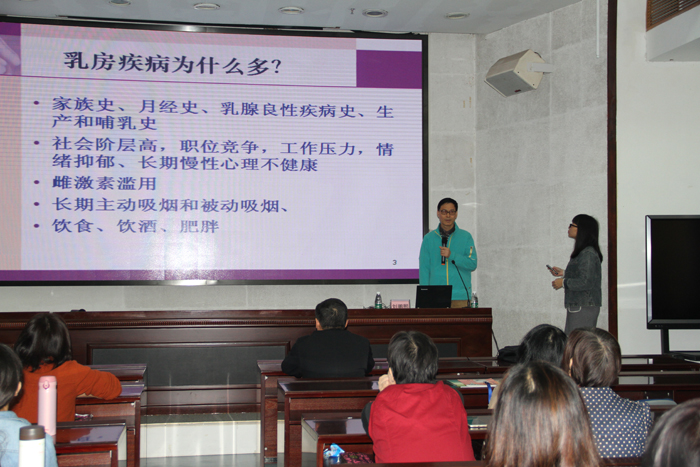 乳房疾病为什么多?

• 家族史、月经史、乳腺良性疾病史、生产和哺乳史
• 社会阶层高，职位竞争，工作压力，情绪抑郁、长期慢性心理不健康
• 雌激素滥用
• 长期主动吸烟和被动吸烟、
• 饮食、饮酒、肥胖

3